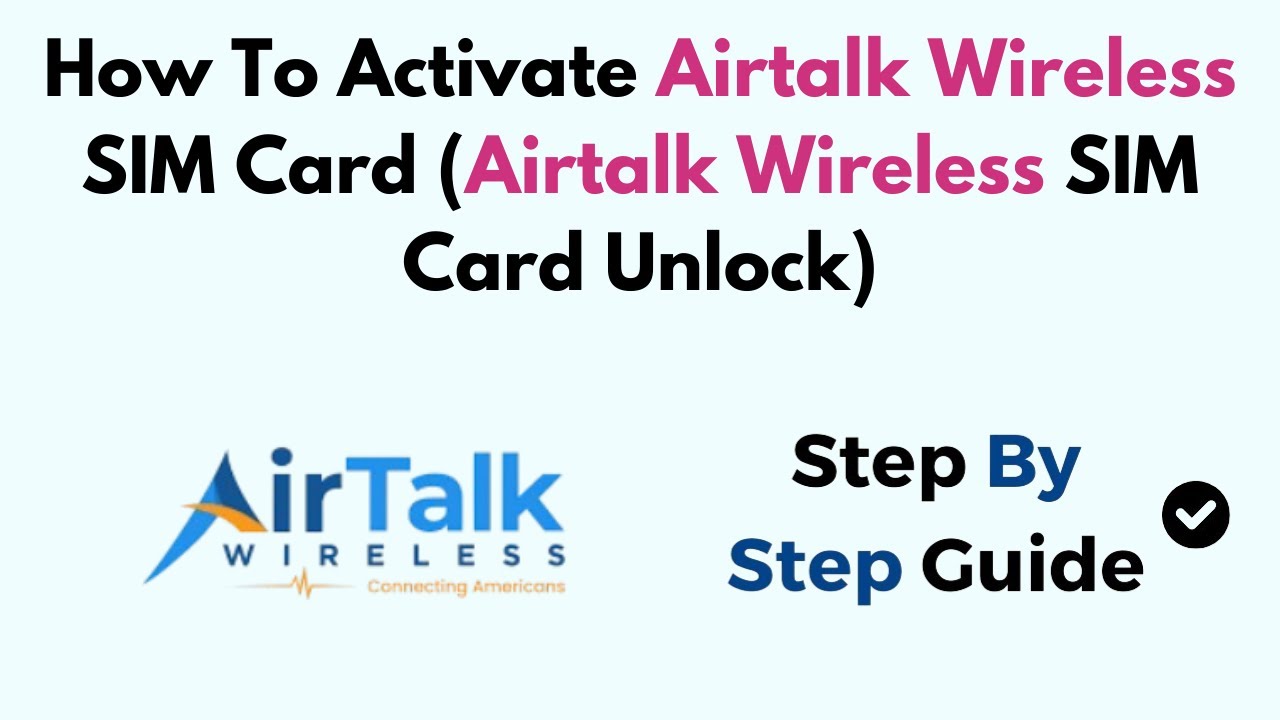 How To Activate Airtalk Wireless SIM Card (Airtalk Wireless SIM Card Unlock)

AirTalk
WIRELESS
Connecting Americans

Step By Step Guide